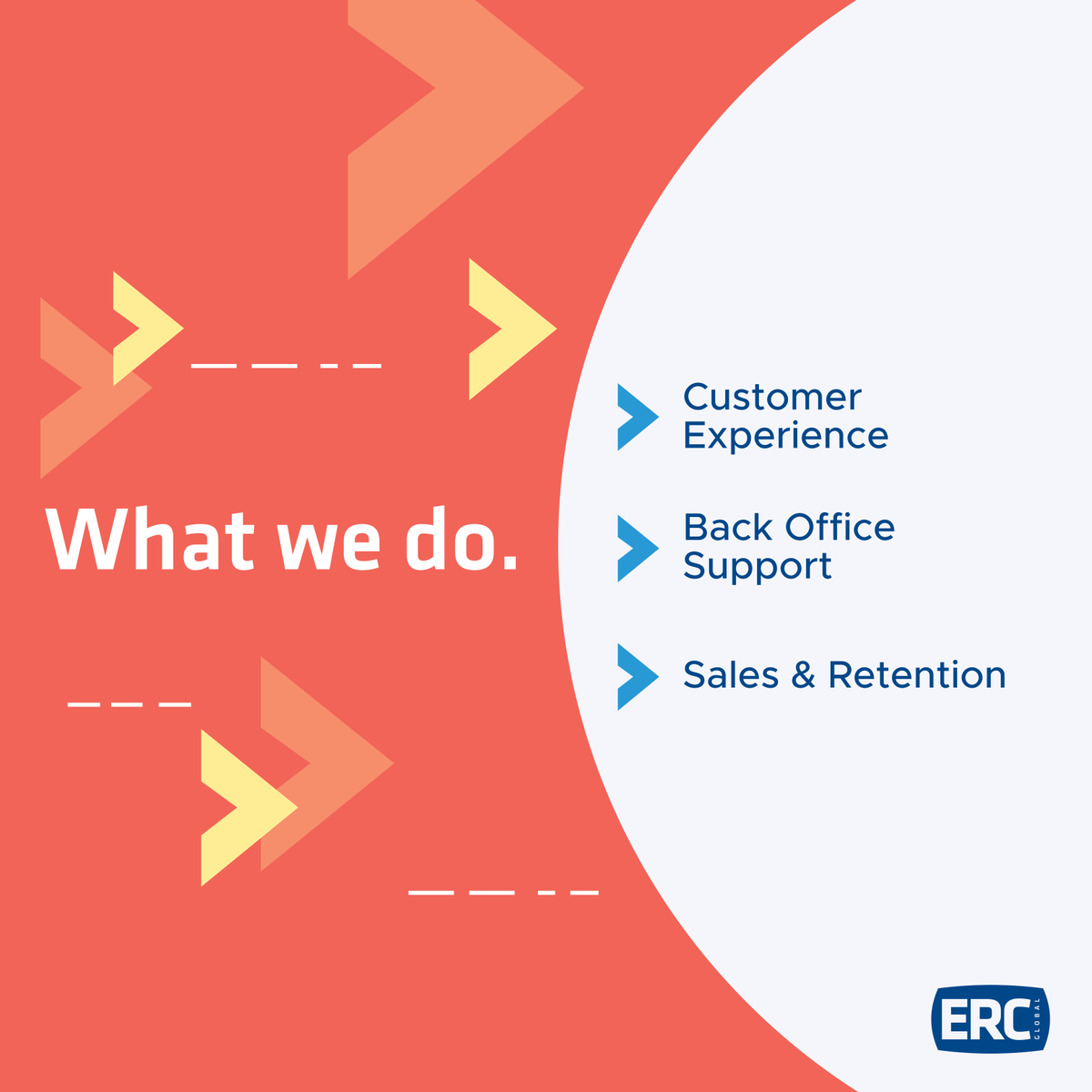 What we do.

Customer Experience

Back Office Support

Sales & Retention

ERC GLOBAL